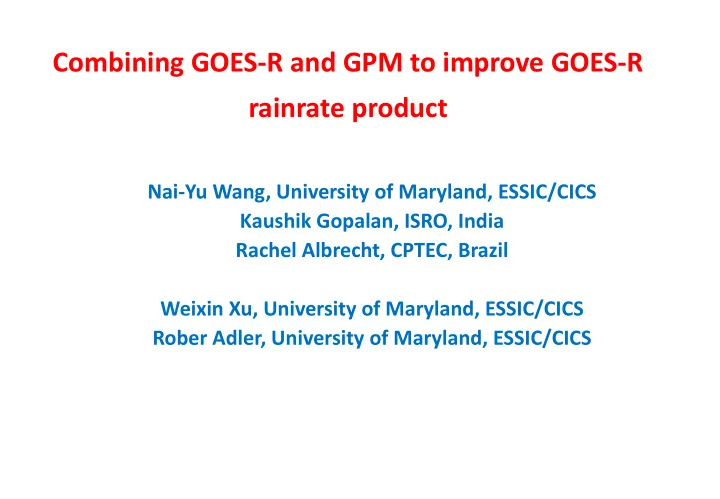 Combining GOES-R and GPM to improve GOES-R rainrate product

Nai-Yu Wang, University of Maryland, ESSIC/CICS
Kaushik Gopalan, ISRO, India
Rachel Albrecht, CPTEC, Brazil

Weixin Xu, University of Maryland, ESSIC/CICS
Rober Adler, University of Maryland, ESSIC/CICS